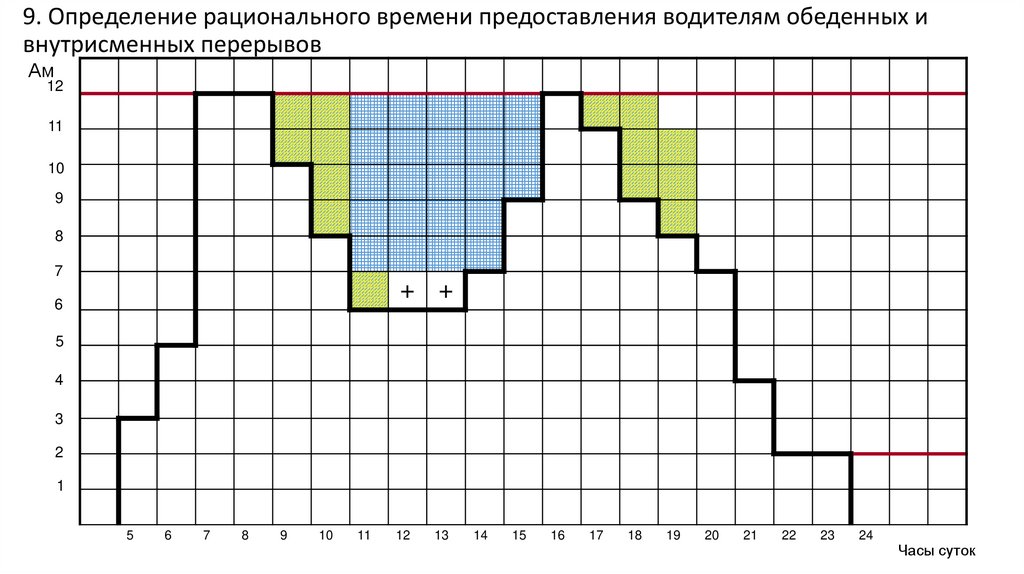 9. Определение рационального времени предоставления водителям обеденных и внутрисменных перерывов

Ам
12
11
10
9
8
7
6
5
4
3
2
1

+ +

5 6 7 8 9 10 11 12 13 14 15 16 17 18 19 20 21 22 23 24

Часы суток